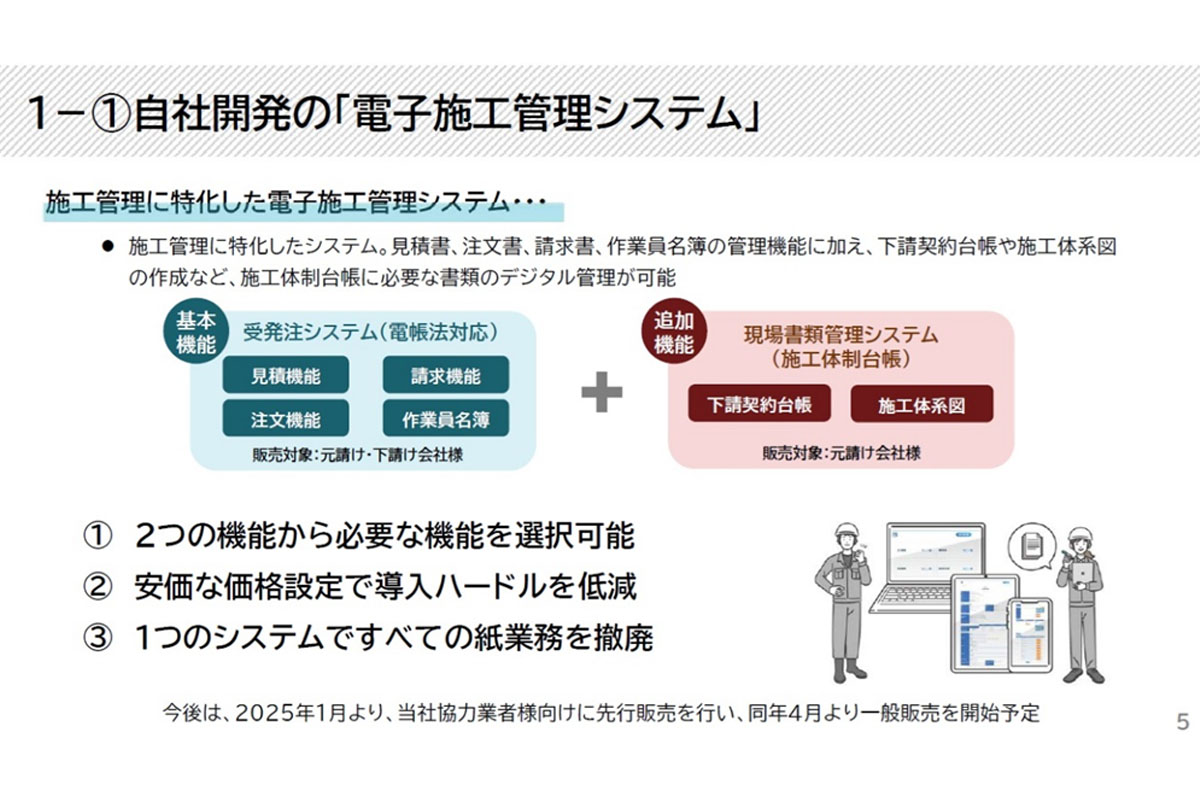 1－①自社開発の「電子施工管理システム」

施工管理に特化した電子施工管理システム・・・

● 施工管理に特化したシステム。見積書、注文書、請求書、作業員名簿の管理機能に加え、下請契約台帳や施工体系図の作成など、施工体制台帳に必要な書類のデジタル管理が可能

基本機能
受発注システム（電帳法対応）
見積機能
請求機能
注文機能
作業員名簿
販売対象：元請け・下請け会社様

＋

追加機能
現場書類管理システム（施工体制台帳）
下請契約台帳
施工体系図
販売対象：元請け会社様

① 2つの機能から必要な機能を選択可能
② 安価な価格設定で導入ハードルを低減
③ 1つのシステムですべての紙業務を撤廃

今後は、2025年1月より、当社協力業者様向けに先行販売を行い、同年4月より一般販売を開始予定

5